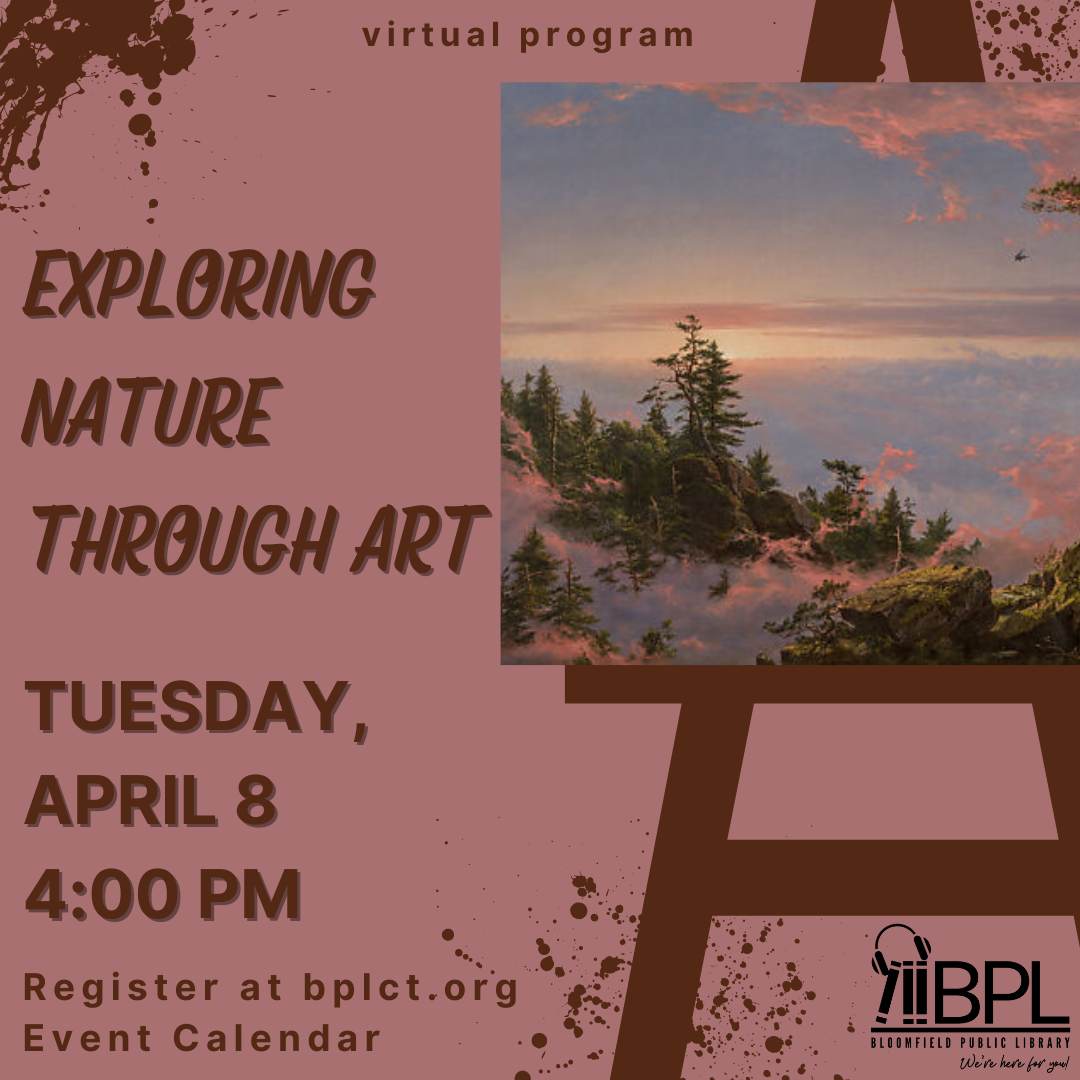 virtual program

EXPLORING NATURE THROUGH ART

TUESDAY, APRIL 8 4:00 PM

Register at bplct.org Event Calendar

BPL
BLOOMFIELD PUBLIC LIBRARY
We're here for you!